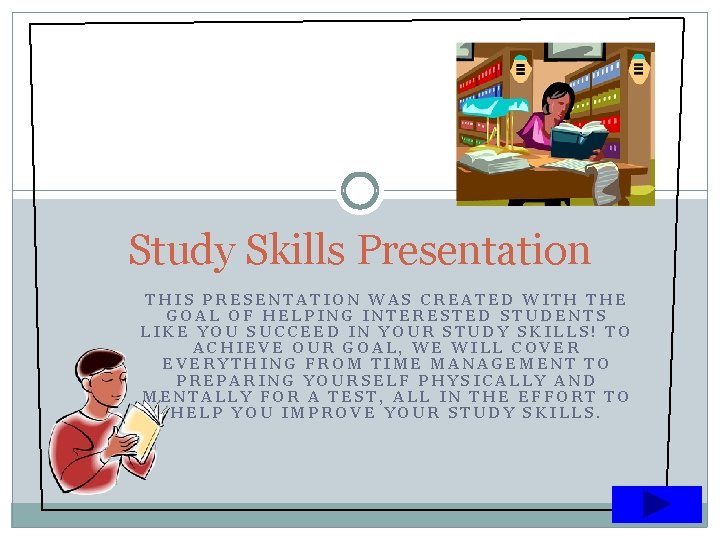 Study Skills Presentation

THIS PRESENTATION WAS CREATED WITH THE GOAL OF HELPING INTERESTED STUDENTS LIKE YOU SUCCEED IN YOUR STUDY SKILLS! TO ACHIEVE OUR GOAL, WE WILL COVER EVERYTHING FROM TIME MANAGEMENT TO PREPARING YOURSELF PHYSICALLY AND MENTALLY FOR A TEST, ALL IN THE EFFORT TO HELP YOU IMPROVE YOUR STUDY SKILLS.